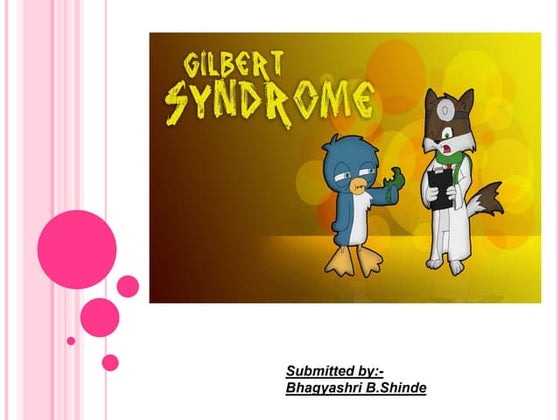 GILBERT SYNDROME

Submitted by:-
Bhagyashri B.Shinde